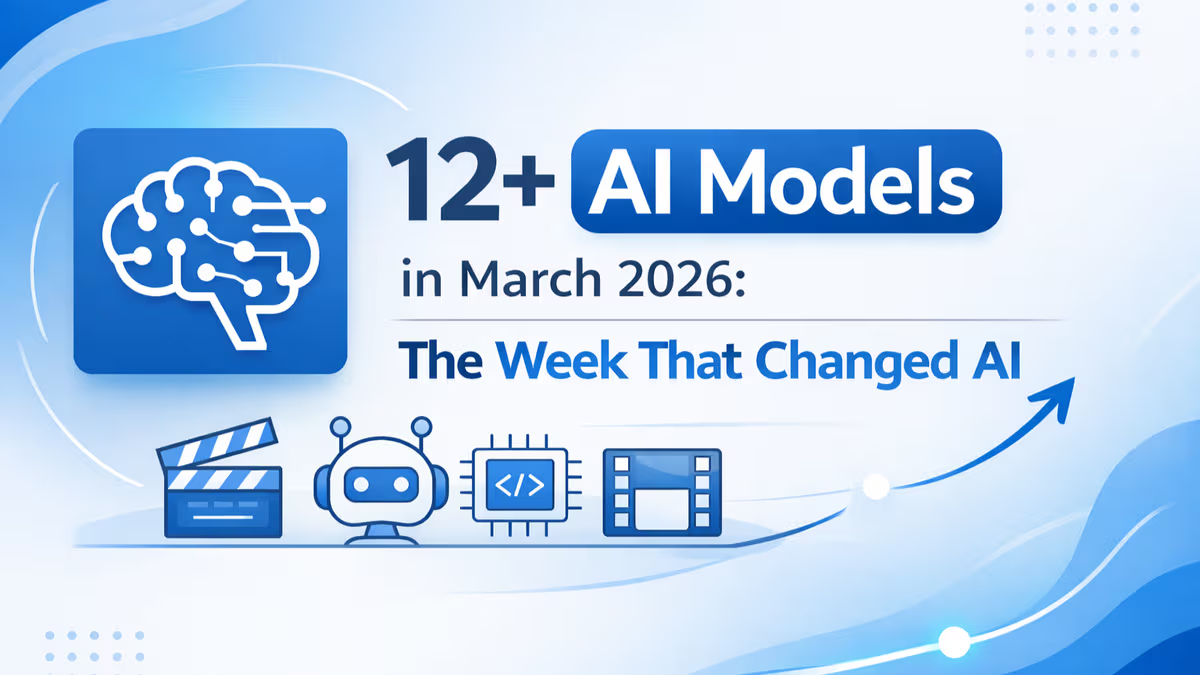 12+ AI Models

in March 2026:

The Week That Changed AI

</>